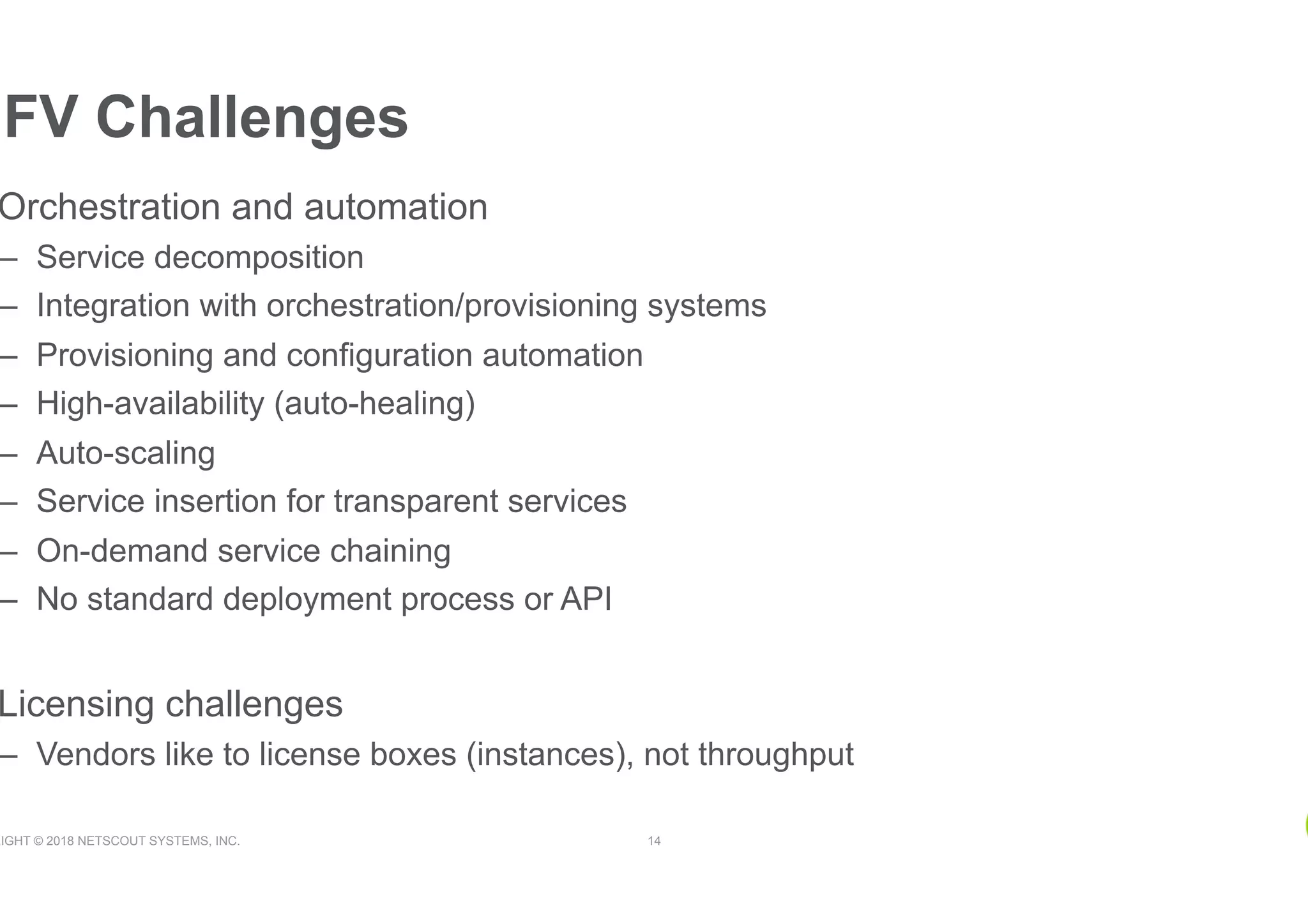 FV Challenges

Orchestration and automation

– Service decomposition

– Integration with orchestration/provisioning systems

– Provisioning and configuration automation

– High-availability (auto-healing)

– Auto-scaling

– Service insertion for transparent services

– On-demand service chaining

– No standard deployment process or API

Licensing challenges

– Vendors like to license boxes (instances), not throughput

IGHT © 2018 NETSCOUT SYSTEMS, INC.

14